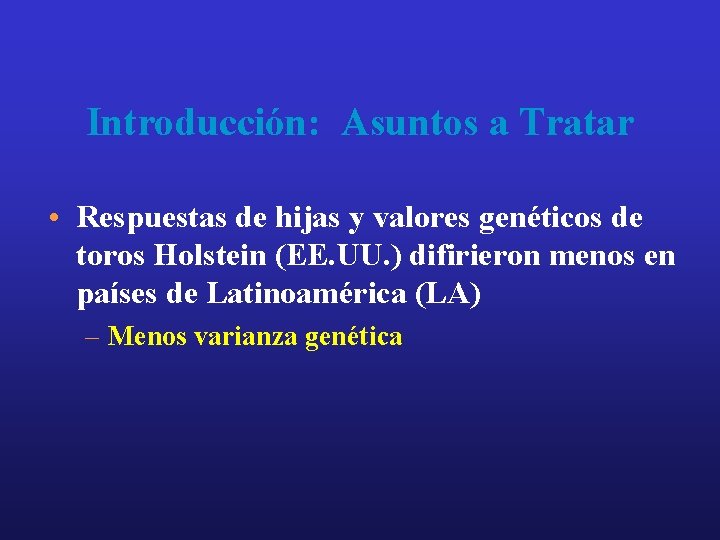 Introducción: Asuntos a Tratar

• Respuestas de hijas y valores genéticos de toros Holstein (EE.UU.) difirieron menos en países de Latinoamérica (LA)

– Menos varianza genética